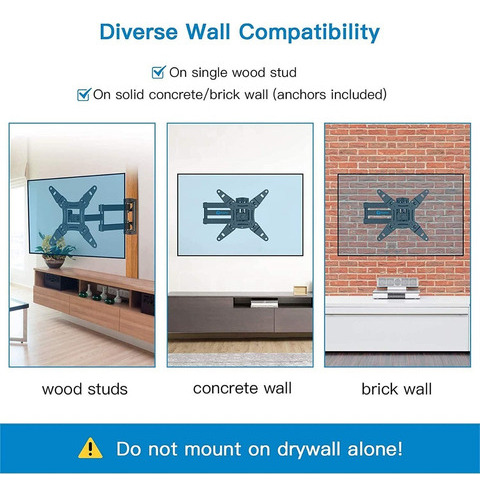 Diverse Wall Compatibility

On single wood stud
On solid concrete/brick wall (anchors included)

wood studs

concrete wall

brick wall

Do not mount on drywall alone!